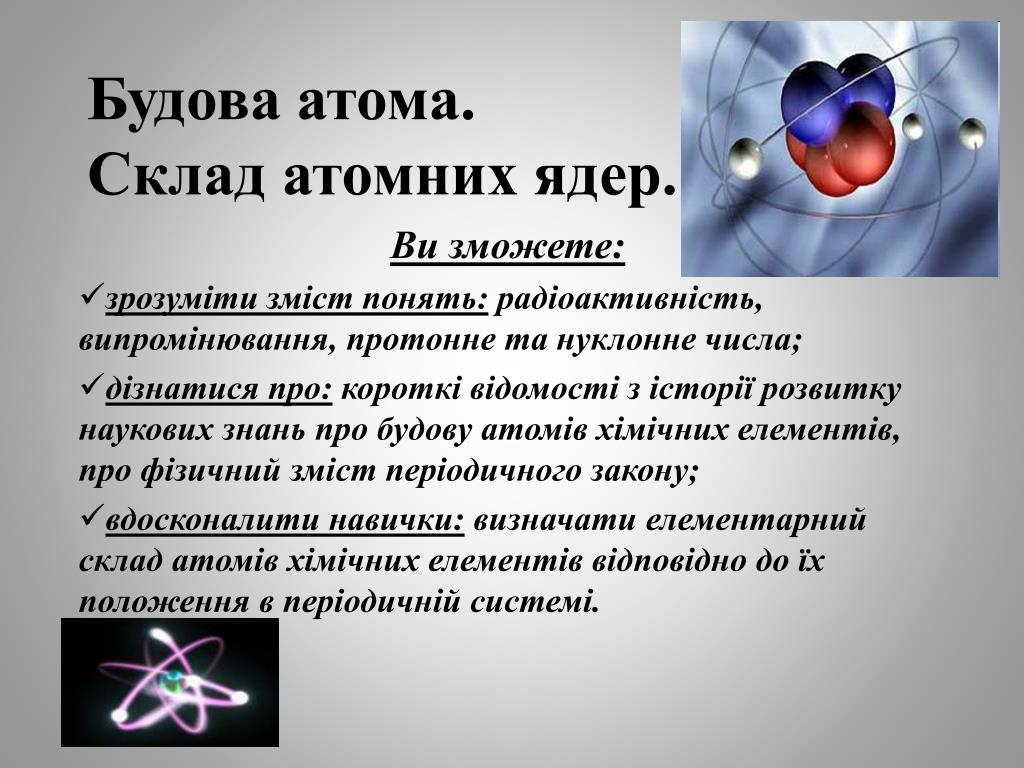 Будова атома.
Склад атомних ядер.

Ви зможете:

✓зрозуміти зміст понять: радіоактивність, випромінювання, протонне та нуклонне числа;

✓дізнатися про: короткі відомості з історії розвитку наукових знань про будову атомів хімічних елементів, про фізичний зміст періодичного закону;

✓вдосконалити навички: визначати елементарний склад атомів хімічних елементів відповідно до їх положення в періодичній системі.